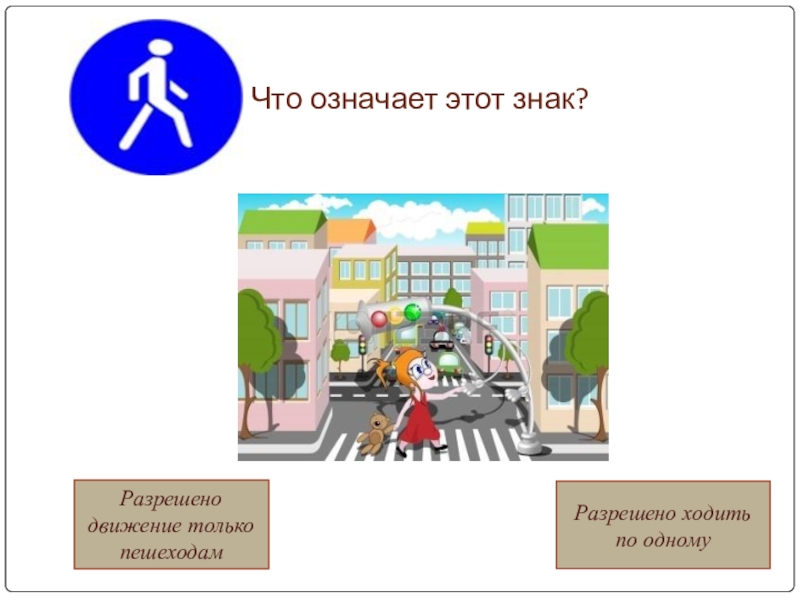 Что означает этот знак?

Разрешено движение только пешеходам

Разрешено ходить по одному